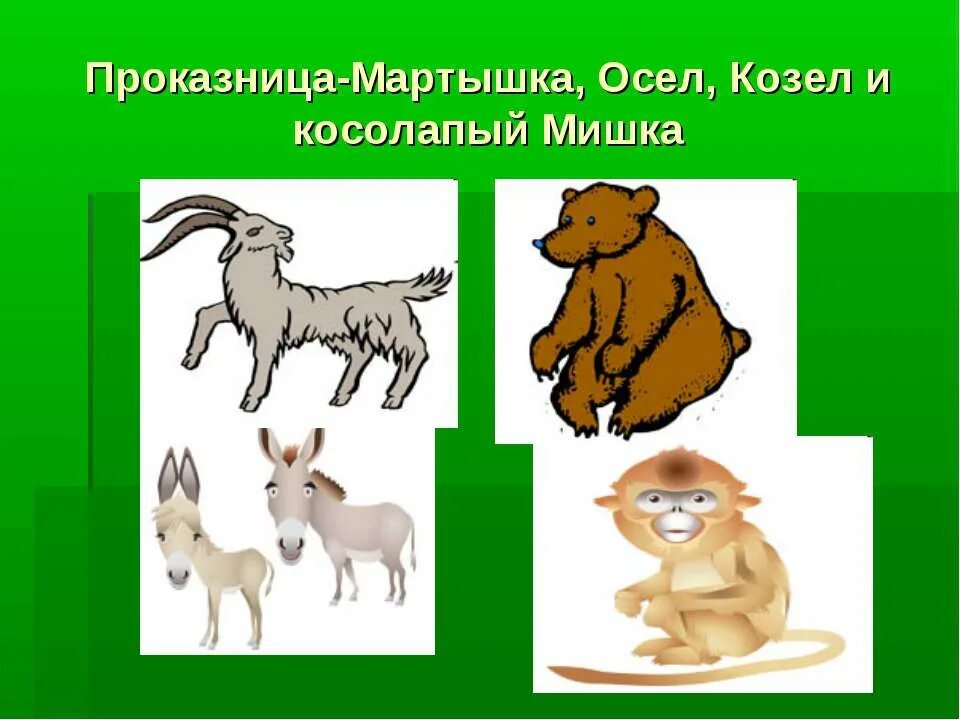 Проказница-Мартышка, Осел, Козел и косолапый Мишка